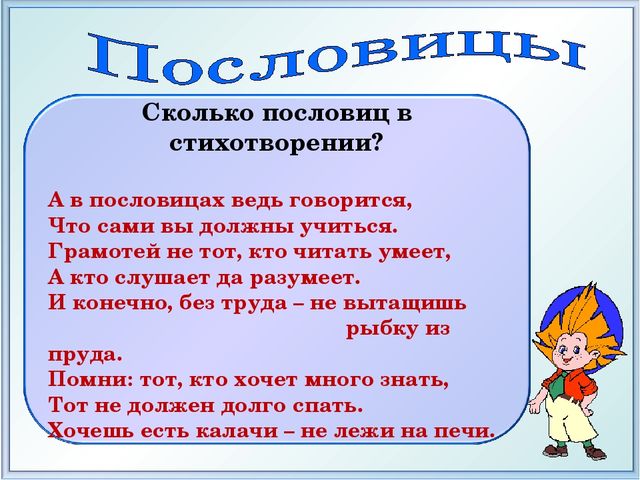 Пословицы

Сколько пословиц в стихотворении?

А в пословицах ведь говорится,
Что сами вы должны учиться.
Грамотей не тот, кто читать умеет,
А кто слушает да разумеет.
И конечно, без труда – не вытащишь рыбку из пруда.
Помни: тот, кто хочет много знать,
Тот не должен долго спать.
Хочешь есть калачи – не лежи на печи.